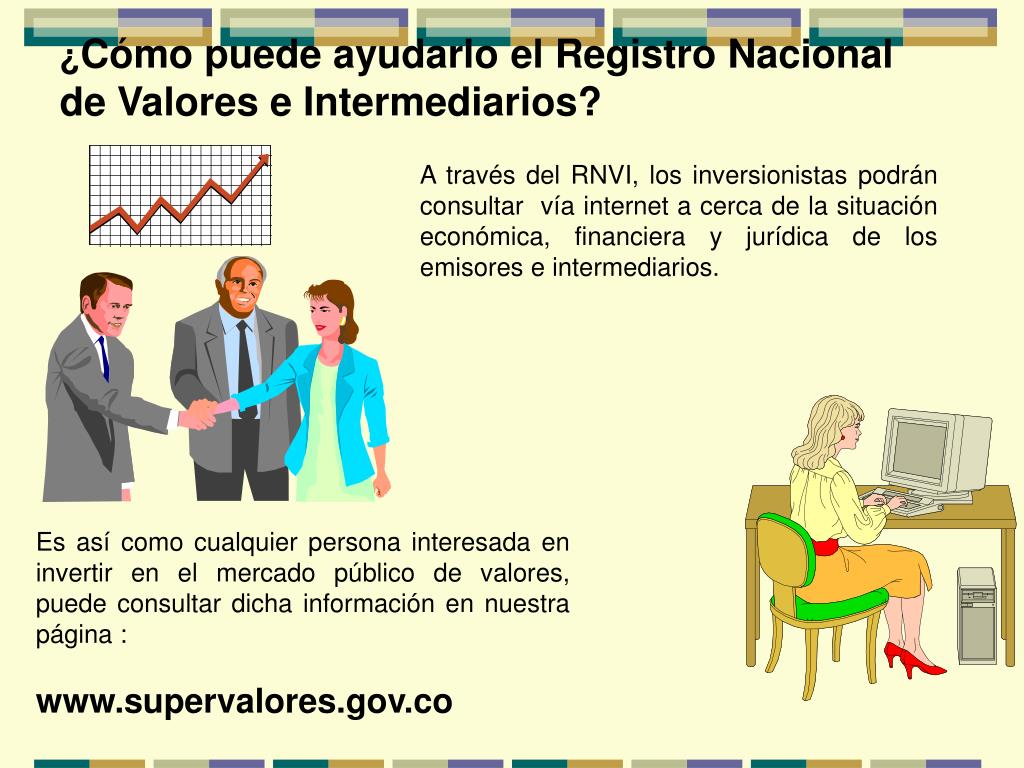 ¿Cómo puede ayudarlo el Registro Nacional de Valores e Intermediarios?

A través del RNVI, los inversionistas podrán consultar vía internet a cerca de la situación económica, financiera y jurídica de los emisores e intermediarios.

Es así como cualquier persona interesada en invertir en el mercado público de valores, puede consultar dicha información en nuestra página :

www.supervalores.gov.co